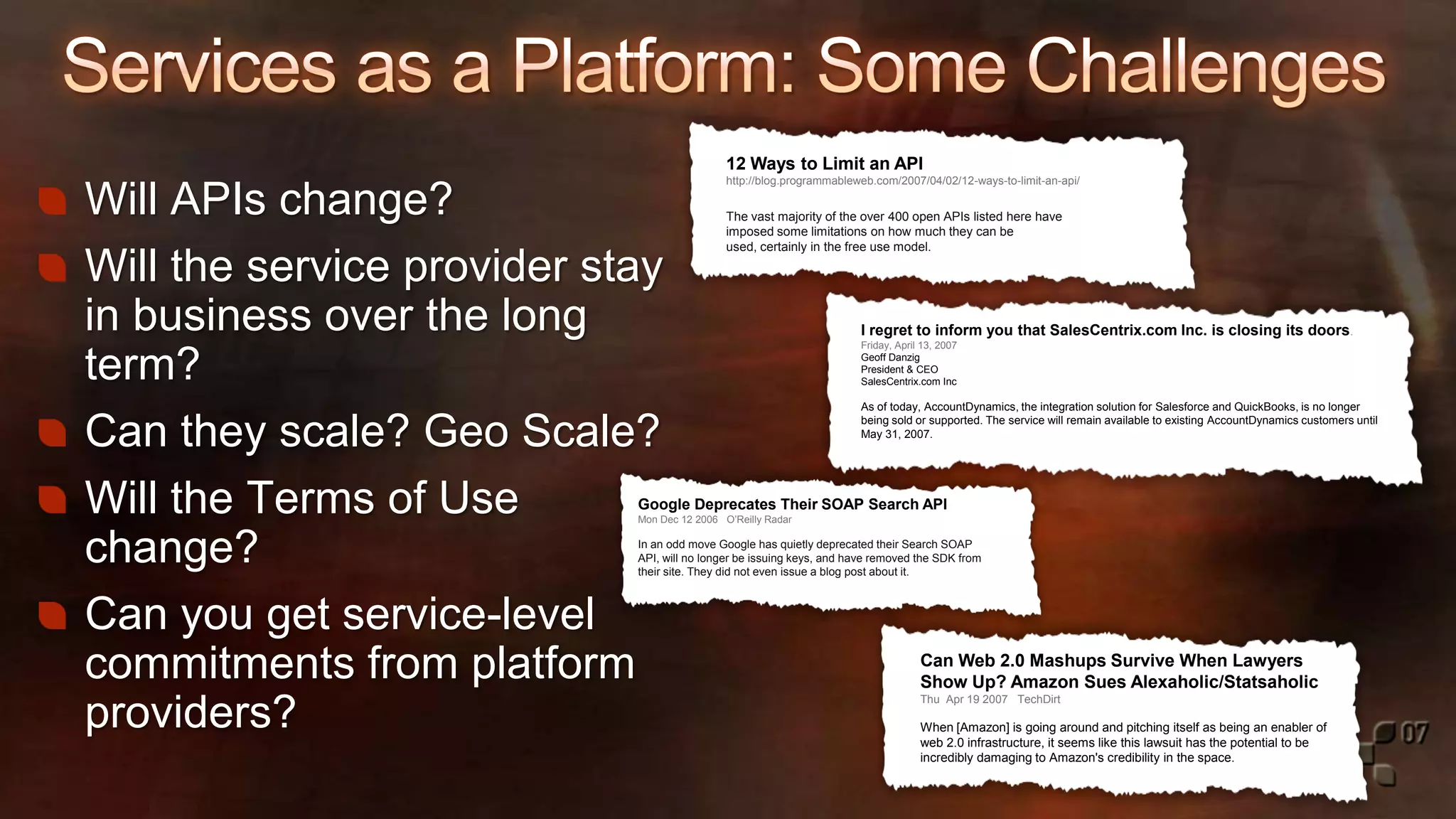 Services as a Platform: Some Challenges

Will APIs change?

Will the service provider stay in business over the long term?

Can they scale? Geo Scale?

Will the Terms of Use change?

Can you get service-level commitments from platform providers?

12 Ways to Limit an API
http://blog.programmableweb.com/2007/04/02/12-ways-to-limit-an-api/

The vast majority of the over 400 open APIs listed here have imposed some limitations on how much they can be used, certainly in the free use model.

I regret to inform you that SalesCentrix.com Inc. is closing its doors.
Friday, April 13, 2007
Geoff Danzig
President & CEO
SalesCentrix.com Inc

As of today, AccountDynamics, the integration solution for Salesforce and QuickBooks, is no longer being sold or supported. The service will remain available to existing AccountDynamics customers until May 31, 2007.

Google Deprecates Their SOAP Search API
Mon Dec 12 2006 O'Reilly Radar

In an odd move Google has quietly deprecated their Search SOAP API, will no longer be issuing keys, and have removed the SDK from their site. They did not even issue a blog post about it.

Can Web 2.0 Mashups Survive When Lawyers Show Up? Amazon Sues Alexaholic/Statsaholic
Thu Apr 19 2007 TechDirt

When [Amazon] is going around and pitching itself as being an enabler of web 2.0 infrastructure, it seems like this lawsuit has the potential to be incredibly damaging to Amazon's credibility in the space.

07